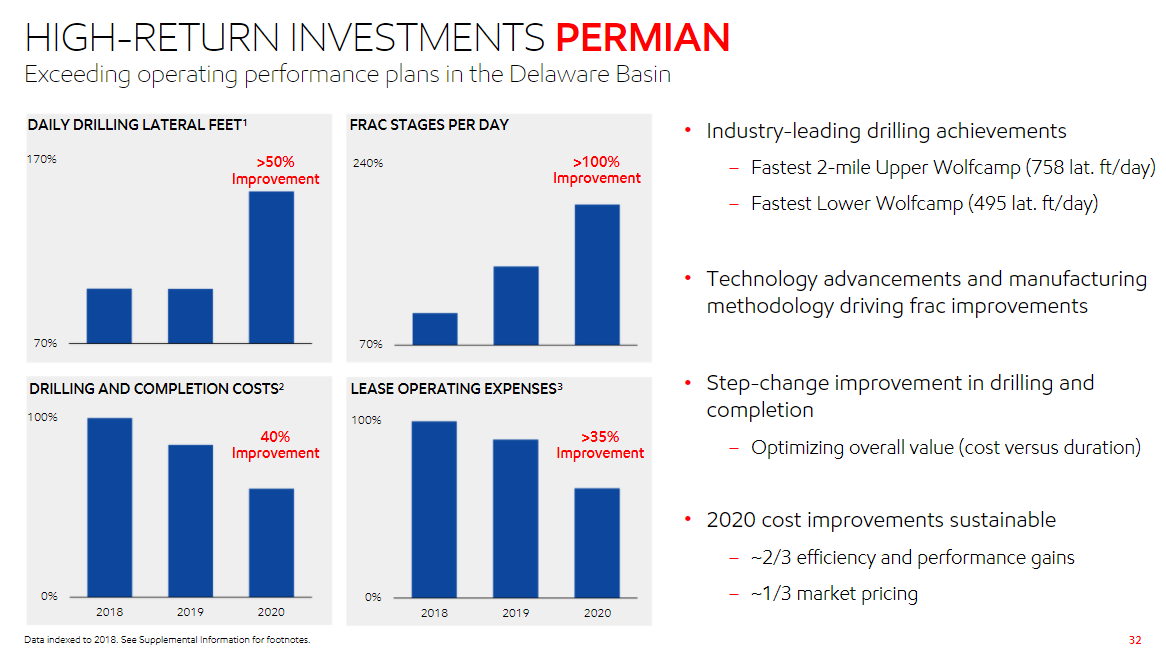 HIGH-RETURN INVESTMENTS PERMIAN

Exceeding operating performance plans in the Delaware Basin

DAILY DRILLING LATERAL FEET$^1$

170%

>50% Improvement

70%

FRAC STAGES PER DAY

240%

>100% Improvement

70%

DRILLING AND COMPLETION COSTS$^2$

100%

40% Improvement

0%

2018 2019 2020

LEASE OPERATING EXPENSES$^3$

100%

>35% Improvement

0%

2018 2019 2020

• Industry-leading drilling achievements
– Fastest 2-mile Upper Wolfcamp (758 lat. ft/day)
– Fastest Lower Wolfcamp (495 lat. ft/day)

• Technology advancements and manufacturing methodology driving frac improvements

• Step-change improvement in drilling and completion
– Optimizing overall value (cost versus duration)

• 2020 cost improvements sustainable
– ~2/3 efficiency and performance gains
– ~1/3 market pricing

Data indexed to 2018. See Supplemental Information for footnotes.

32